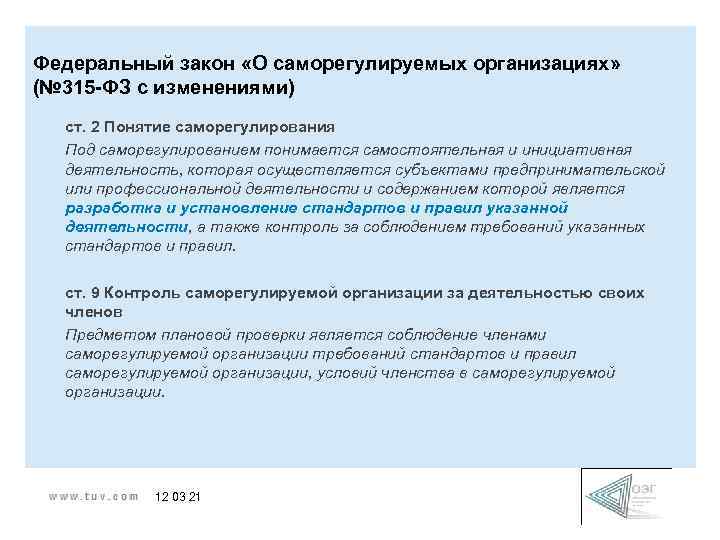 Федеральный закон «О саморегулируемых организациях» (№315-ФЗ с изменениями)

ст. 2 Понятие саморегулирования

Под саморегулированием понимается самостоятельная и инициативная деятельность, которая осуществляется субъектами предпринимательской или профессиональной деятельности и содержанием которой является разработка и установление стандартов и правил указанной деятельности, а также контроль за соблюдением требований указанных стандартов и правил.

ст. 9 Контроль саморегулируемой организации за деятельностью своих членов

Предметом плановой проверки является соблюдение членами саморегулируемой организации требований стандартов и правил саморегулируемой организации, условий членства в саморегулируемой организации.

www.tuv.com 12 03 21

ОЭГ